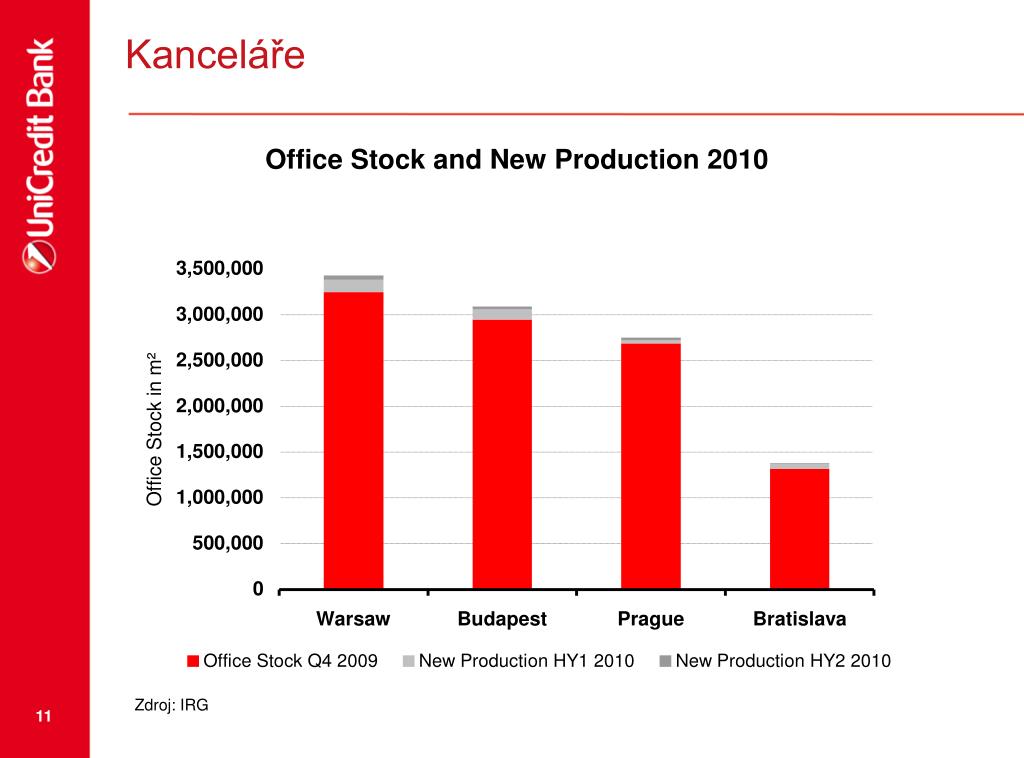 UniCredit Bank

Kanceláře

Office Stock and New Production 2010

Office Stock in m²

3,500,000
3,000,000
2,500,000
2,000,000
1,500,000
1,000,000
500,000
0

Warsaw
Budapest
Prague
Bratislava

Office Stock Q4 2009
New Production HY1 2010
New Production HY2 2010

Zdroj: IRG

11